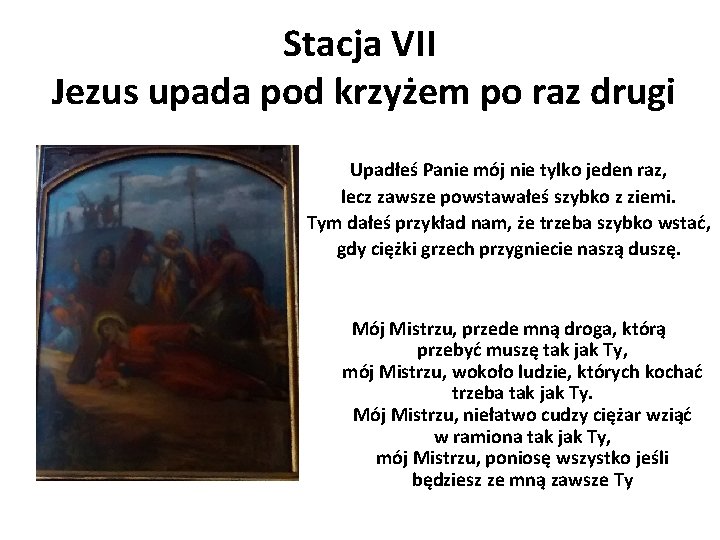 Stacja VII
Jezus upada pod krzyżem po raz drugi

Upadłeś Panie mój nie tylko jeden raz,
lecz zawsze powstawałeś szybko z ziemi.
Tym dałeś przykład nam, że trzeba szybko wstać,
gdy ciężki grzech przygniecie naszą duszę.

Mój Mistrzu, przede mną droga, którą
przebyć muszę tak jak Ty,
mój Mistrzu, wokoło ludzie, których kochać
trzeba tak jak Ty.
Mój Mistrzu, niełatwo cudzy ciężar wziąć
w ramiona tak jak Ty,
mój Mistrzu, poniosę wszystko jeśli
będziesz ze mną zawsze Ty